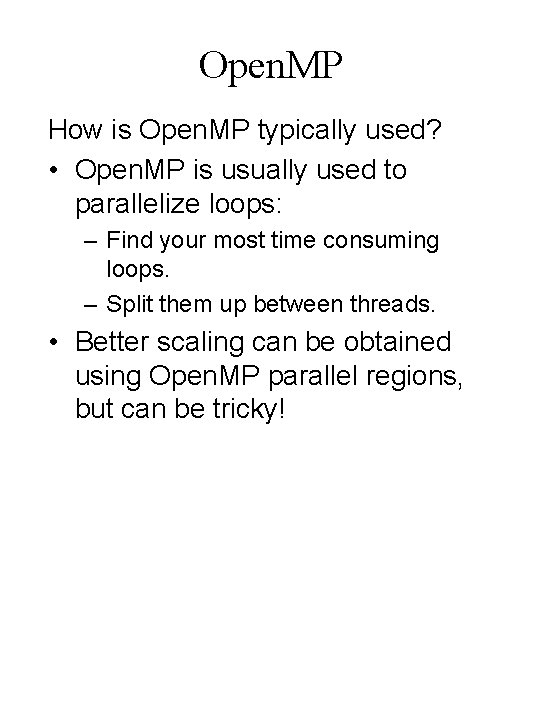 OpenMP

How is OpenMP typically used?

• OpenMP is usually used to parallelize loops:

– Find your most time consuming loops.

– Split them up between threads.

• Better scaling can be obtained using OpenMP parallel regions, but can be tricky!